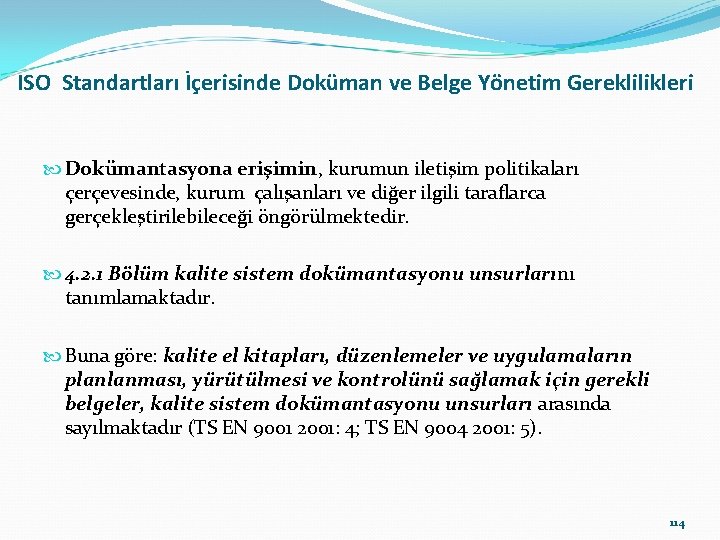 ISO Standartları İçerisinde Doküman ve Belge Yönetim Gereklilikleri

Dokümantasyona erişimin, kurumun iletişim politikaları çerçevesinde, kurum çalışanları ve diğer ilgili taraflarca gerçekleştirilebileceği öngörülmektedir.

4.2.1 Bölüm kalite sistem dokümantasyonu unsurlarını tanımlamaktadır.

Buna göre: kalite el kitapları, düzenlemeler ve uygulamaların planlanması, yürütülmesi ve kontrolünü sağlamak için gerekli belgeler, kalite sistem dokümantasyonu unsurları arasında sayılmaktadır (TS EN 9001 2001: 4; TS EN 9004 2001: 5).

114